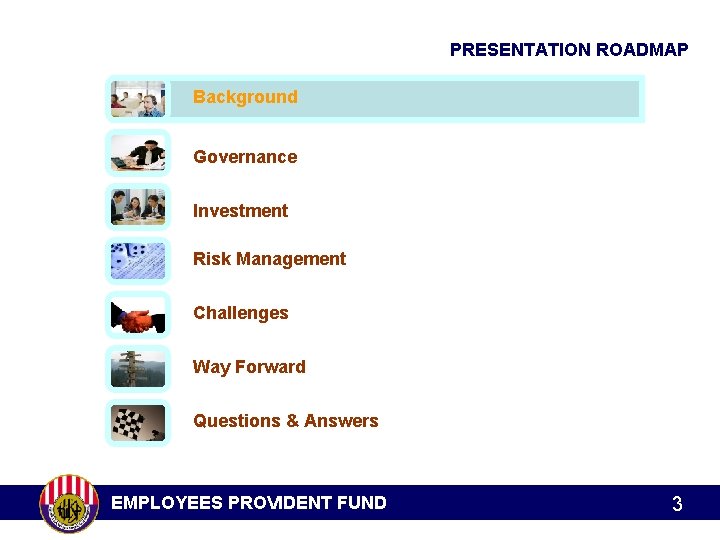 PRESENTATION ROADMAP

Background

Governance

Investment

Risk Management

Challenges

Way Forward

Questions & Answers

EMPLOYEES PROVIDENT FUND

3